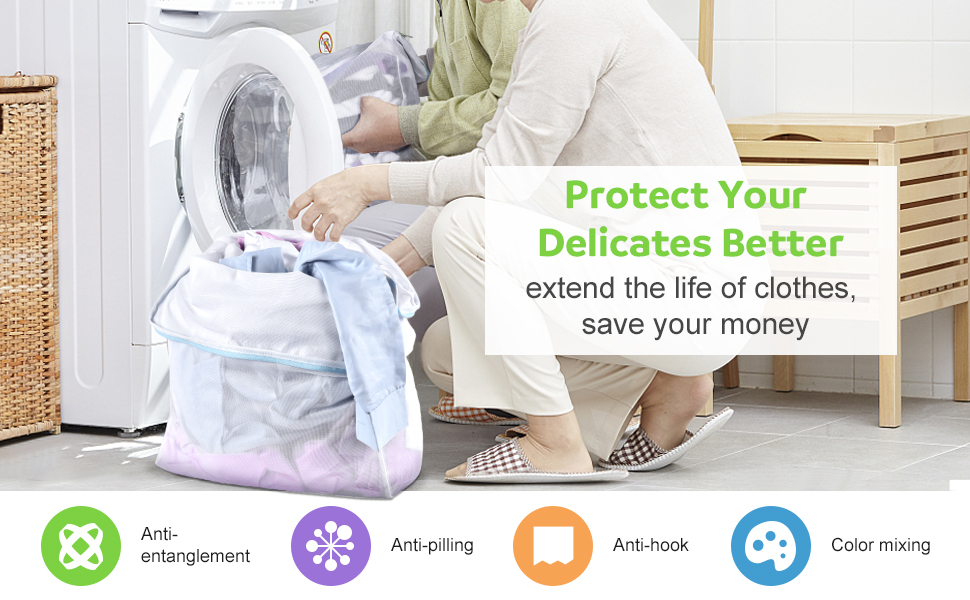 Protect Your Delicates Better
extend the life of clothes, save your money

Anti-entanglement

Anti-pilling

Anti-hook

Color mixing